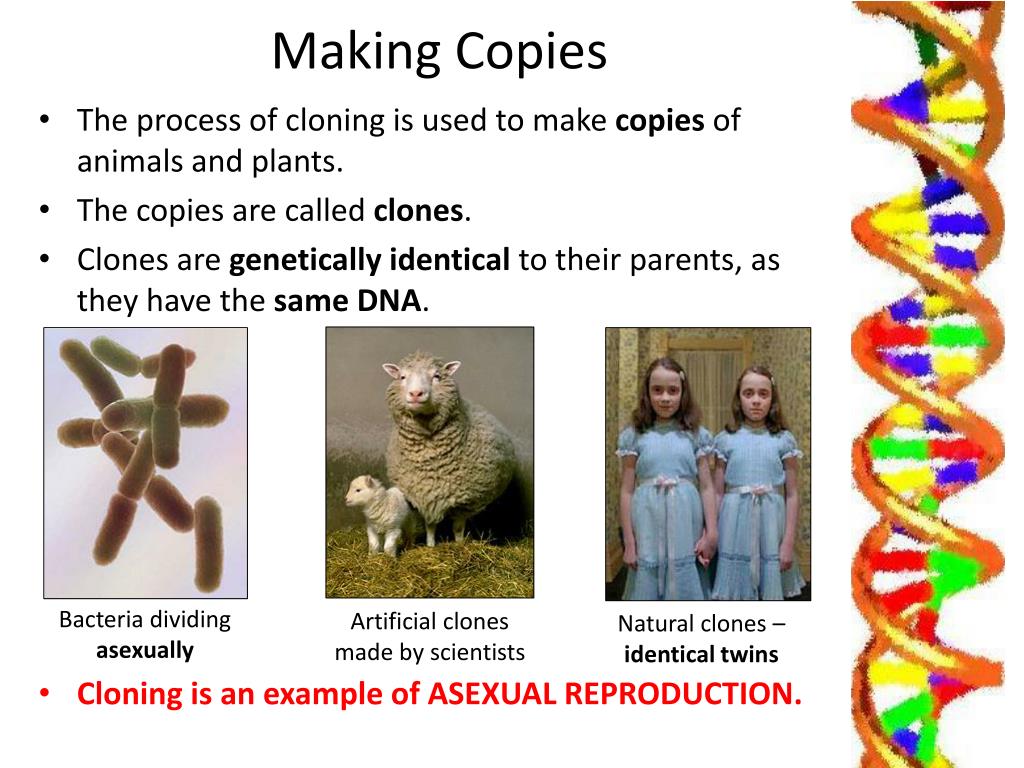 Making Copies

• The process of cloning is used to make copies of animals and plants.
• The copies are called clones.
• Clones are genetically identical to their parents, as they have the same DNA.

Bacteria dividing asexually

Artificial clones made by scientists

Natural clones – identical twins

• Cloning is an example of ASEXUAL REPRODUCTION.